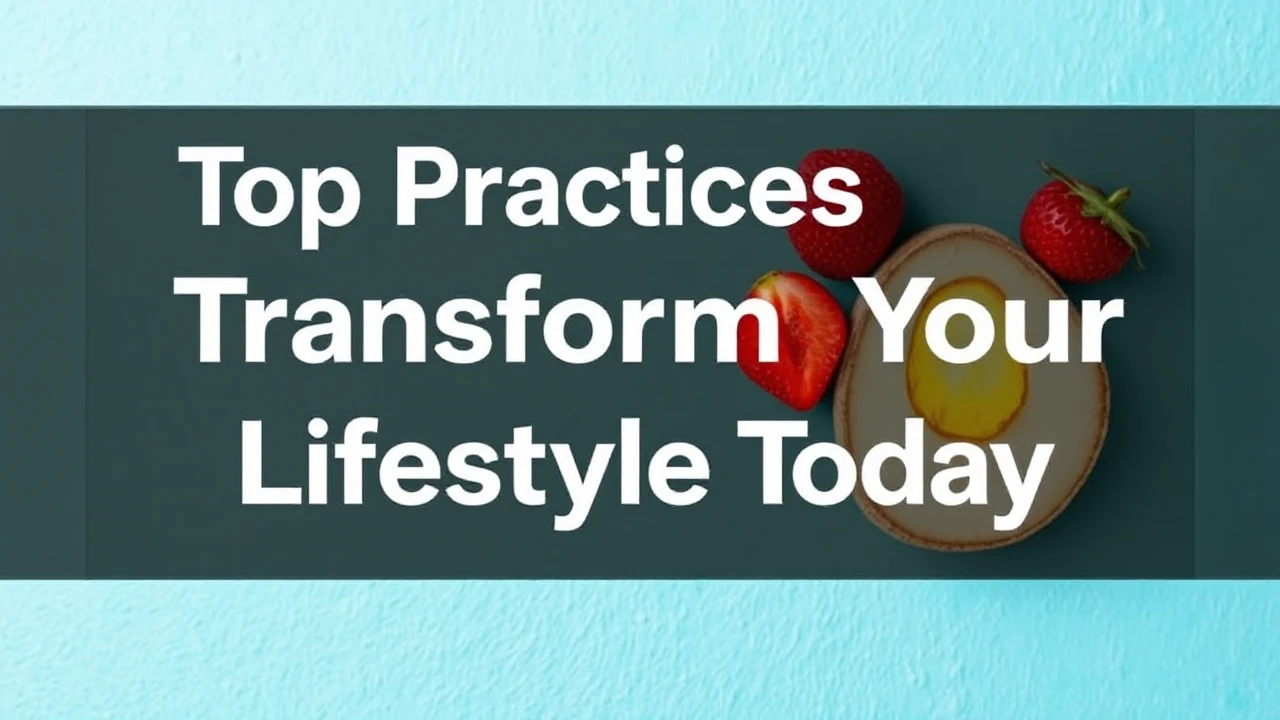 Top Practices Transform Your Lifestyle Today